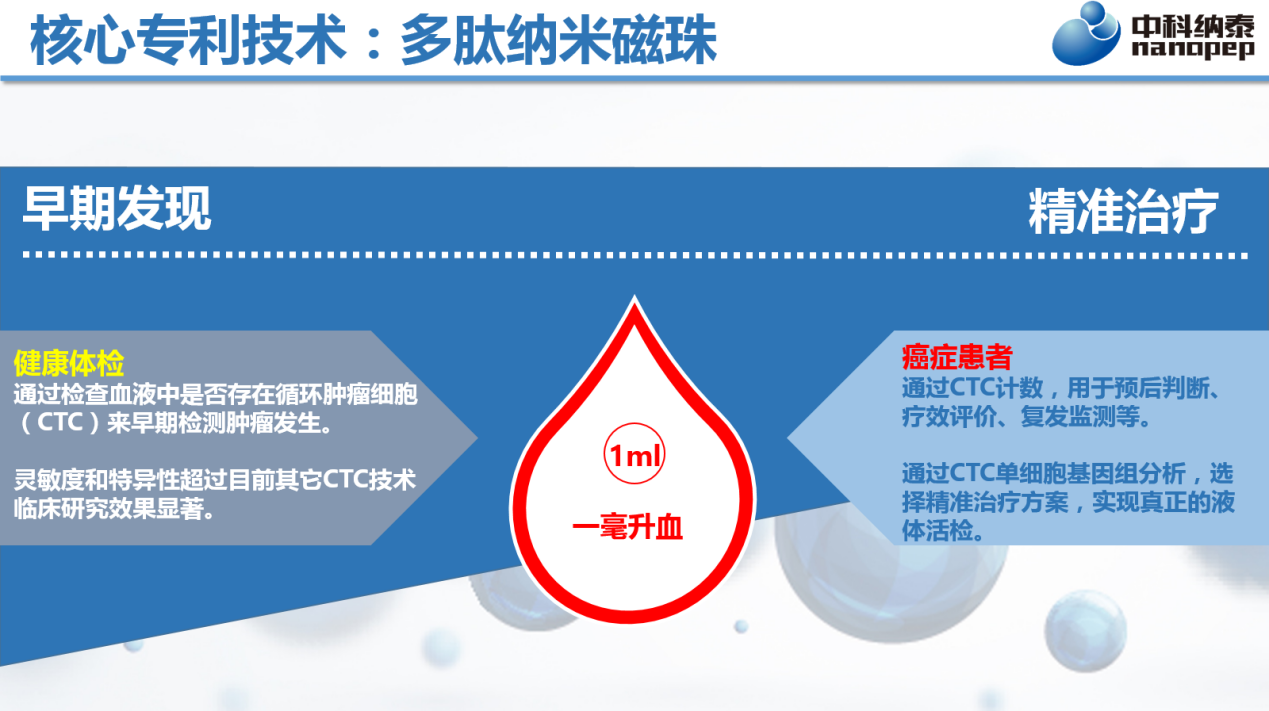 核心专利技术：多肽纳米磁珠

中科纳泰
nanopep

早期发现

精准治疗

健康体检
通过检查血液中是否存在循环肿瘤细胞（CTC）来早期检测肿瘤发生。

灵敏度和特异性超过目前其它CTC技术临床研究效果显著。

1ml

一毫升血

癌症患者
通过CTC计数，用于预后判断、疗效评价、复发监测等。

通过CTC单细胞基因组分析，选择精准治疗方案，实现真正的液体活检。